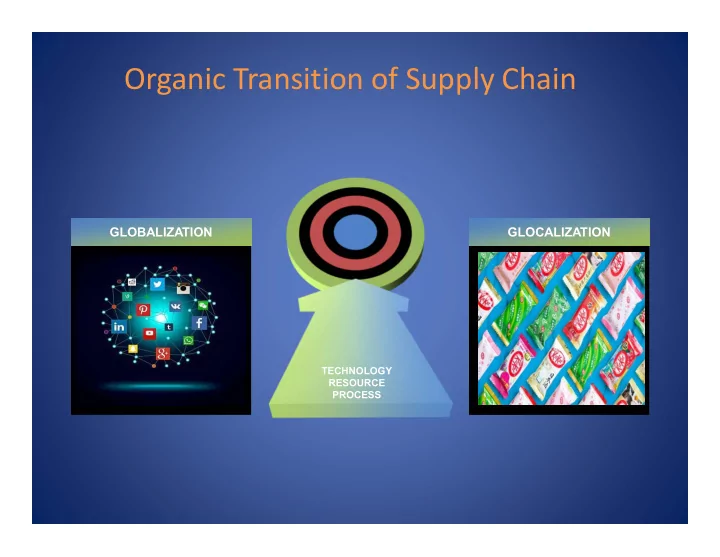 Organic Transition of Supply Chain

GLOBALIZATION

TECHNOLOGY
RESOURCE
PROCESS

GLOCALIZATION